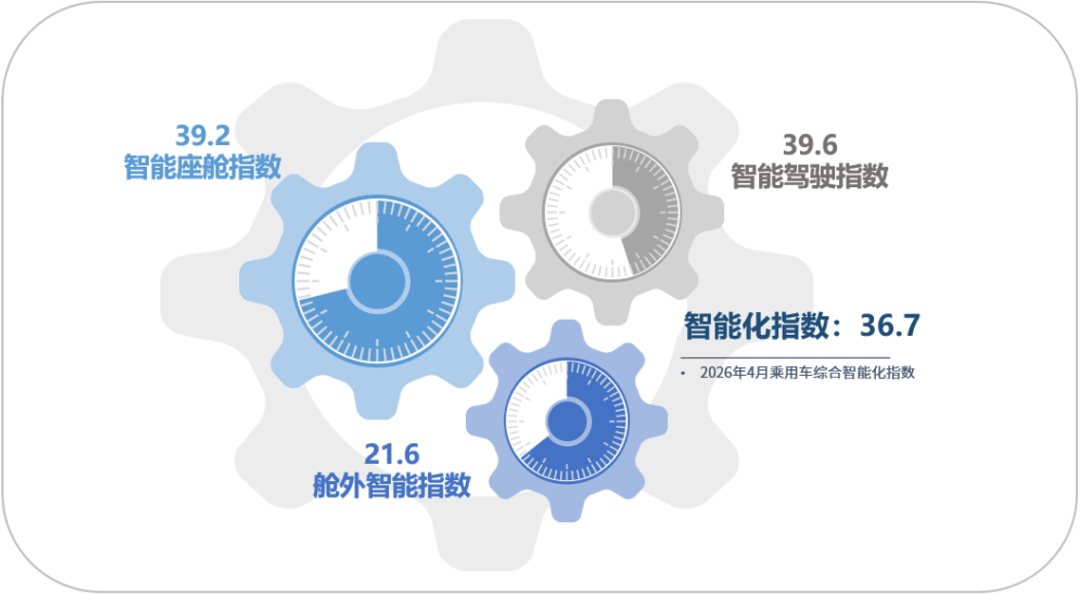 39.2
智能座舱指数

39.6
智能驾驶指数

智能化指数：36.7

• 2026年4月乘用车综合智能化指数

21.6
舱外智能指数